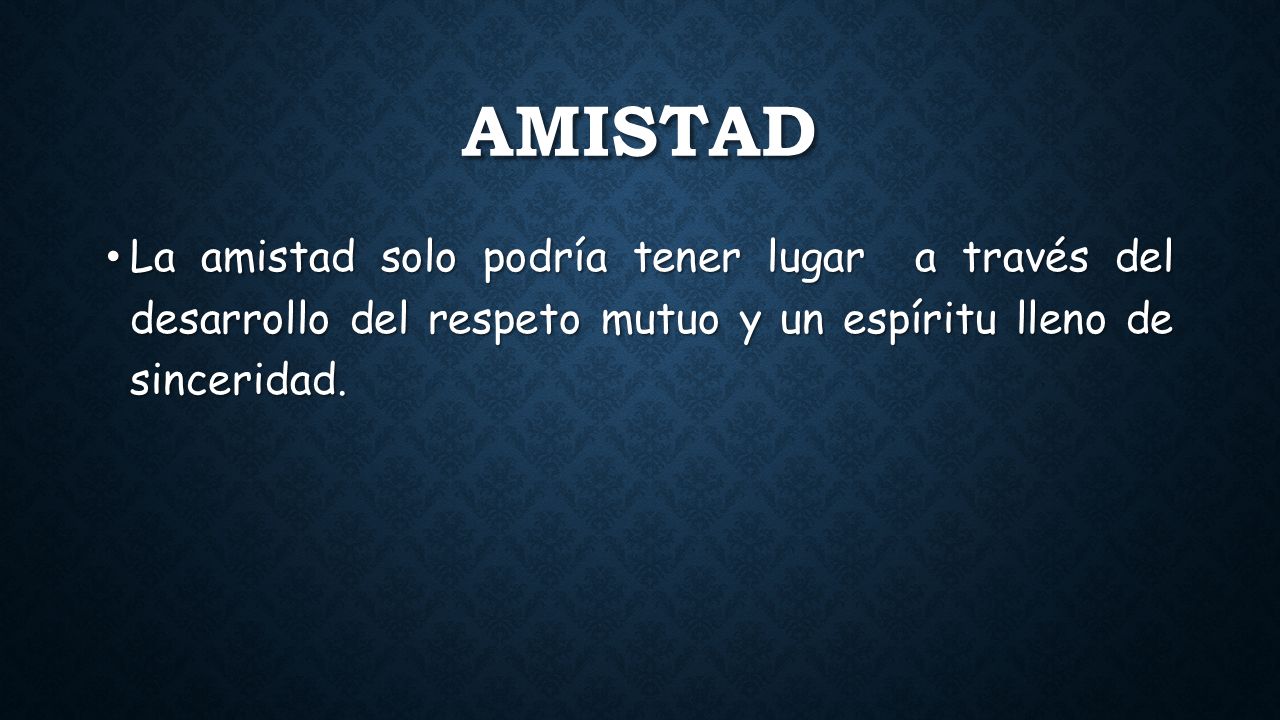 AMISTAD

• La amistad solo podría tener lugar  a través del desarrollo del respeto mutuo y un espíritu lleno de sinceridad.